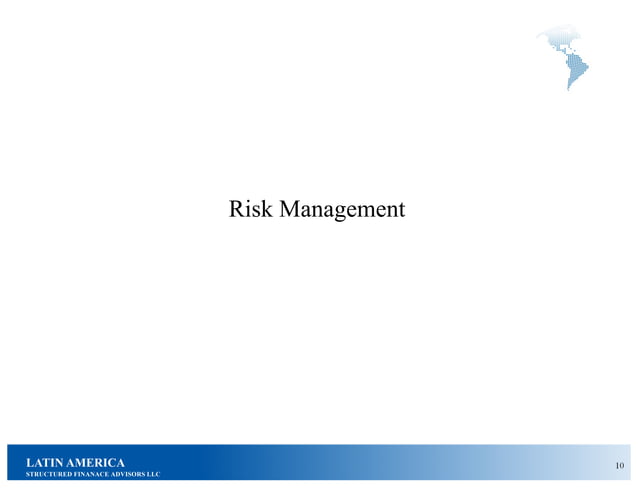 Risk Management

LATIN AMERICA
STRUCTURED FINANACE ADVISORS LLC

10